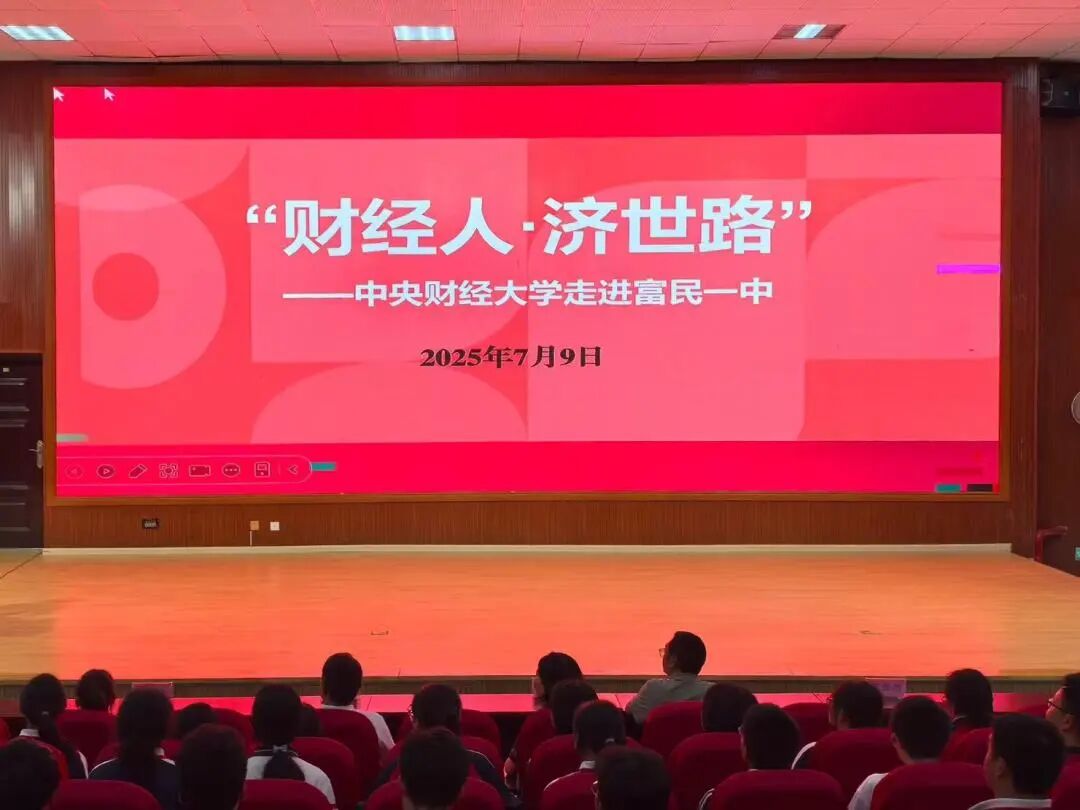 “财经人·济世路”

——中央财经大学走进富民一中

2025年7月9日